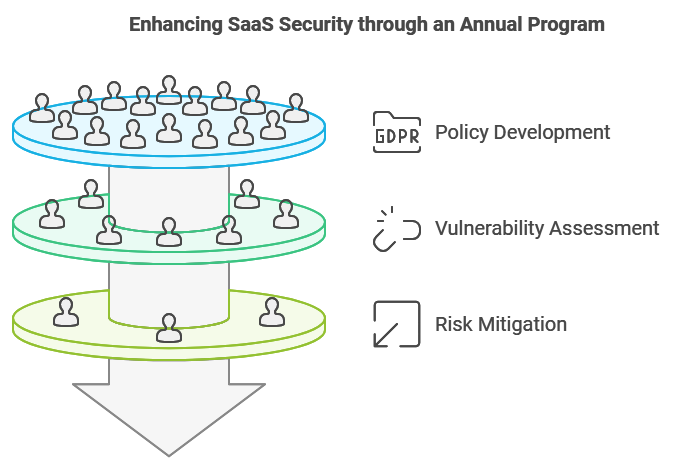 Enhancing SaaS Security through an Annual Program

GDPR

Policy Development

Vulnerability Assessment

Risk Mitigation